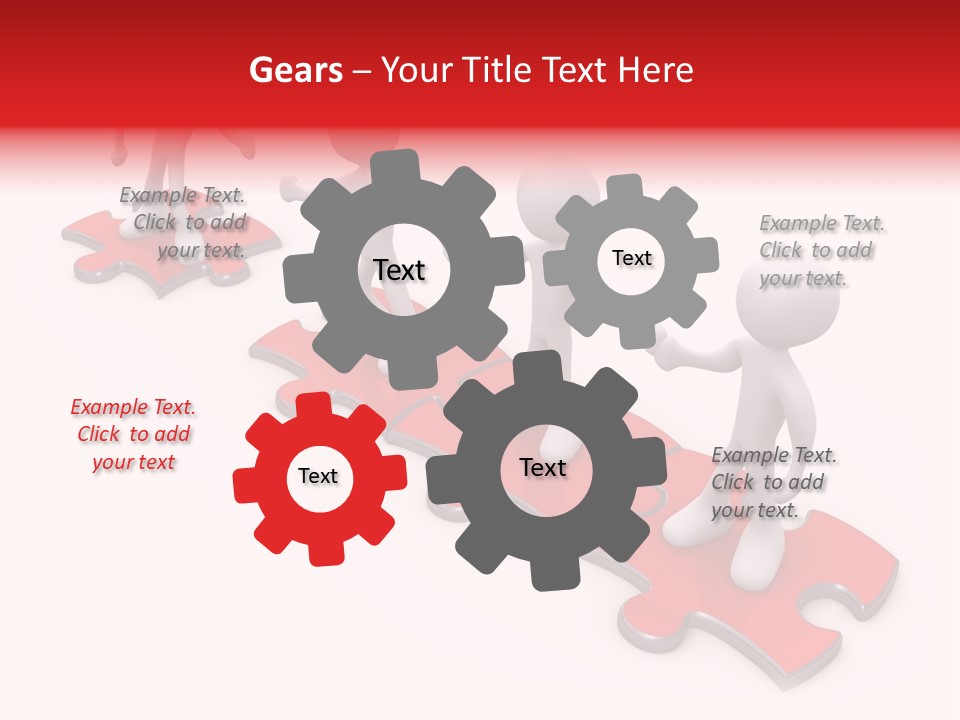 Gears – Your Title Text Here

Example Text. Click to add your text.

Text

Text

Example Text. Click to add your text.

Example Text. Click to add your text

Text

Text

Example Text. Click to add your text.